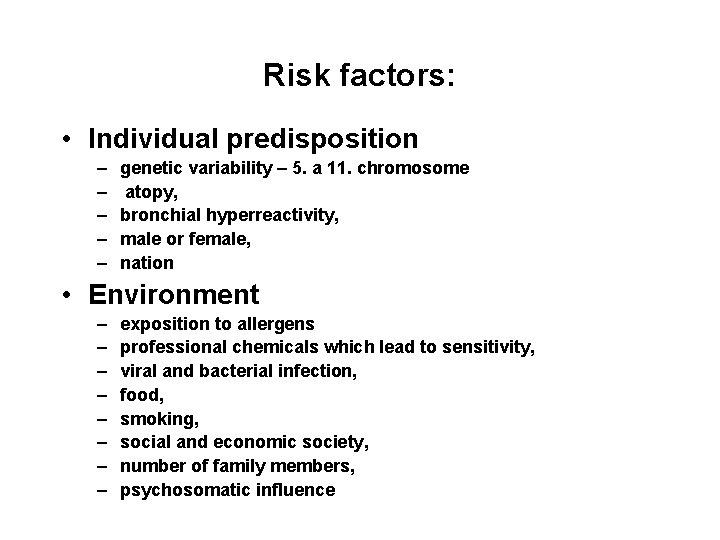 Risk factors:

• Individual predisposition
– genetic variability – 5. a 11. chromosome
– atopy,
– bronchial hyperreactivity,
– male or female,
– nation

• Environment
– exposition to allergens
– professional chemicals which lead to sensitivity,
– viral and bacterial infection,
– food,
– smoking,
– social and economic society,
– number of family members,
– psychosomatic influence